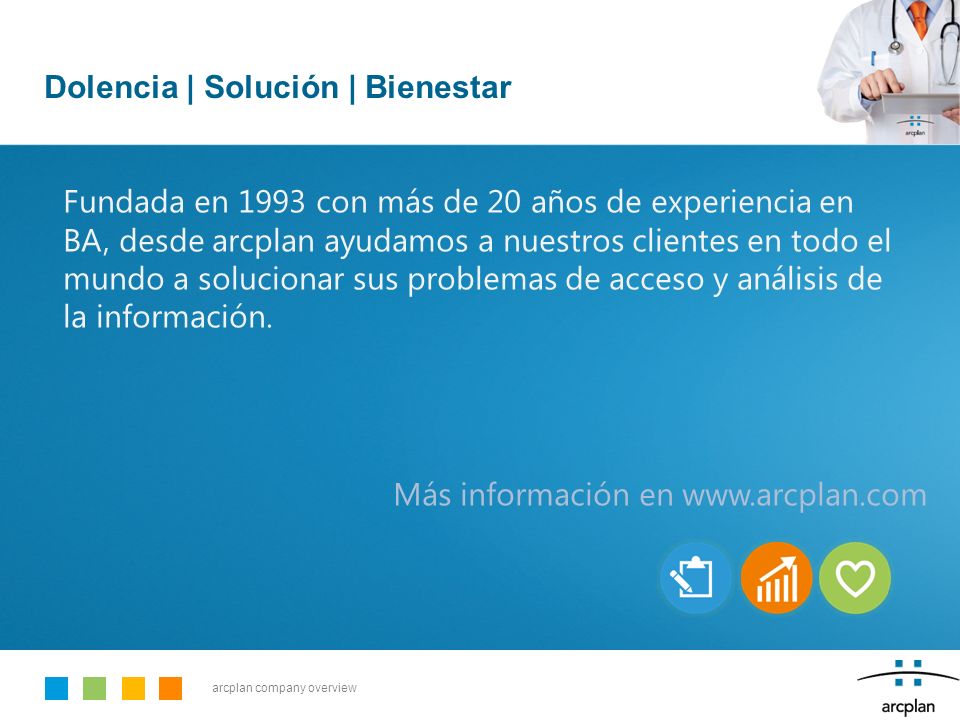 Dolencia | Solución | Bienestar

arcplan

Fundada en 1993 con más de 20 años de experiencia en BA, desde arcplan ayudamos a nuestros clientes en todo el mundo a solucionar sus problemas de acceso y análisis de la información.

Más información en www.arcplan.com

arcplan company overview

arcplan